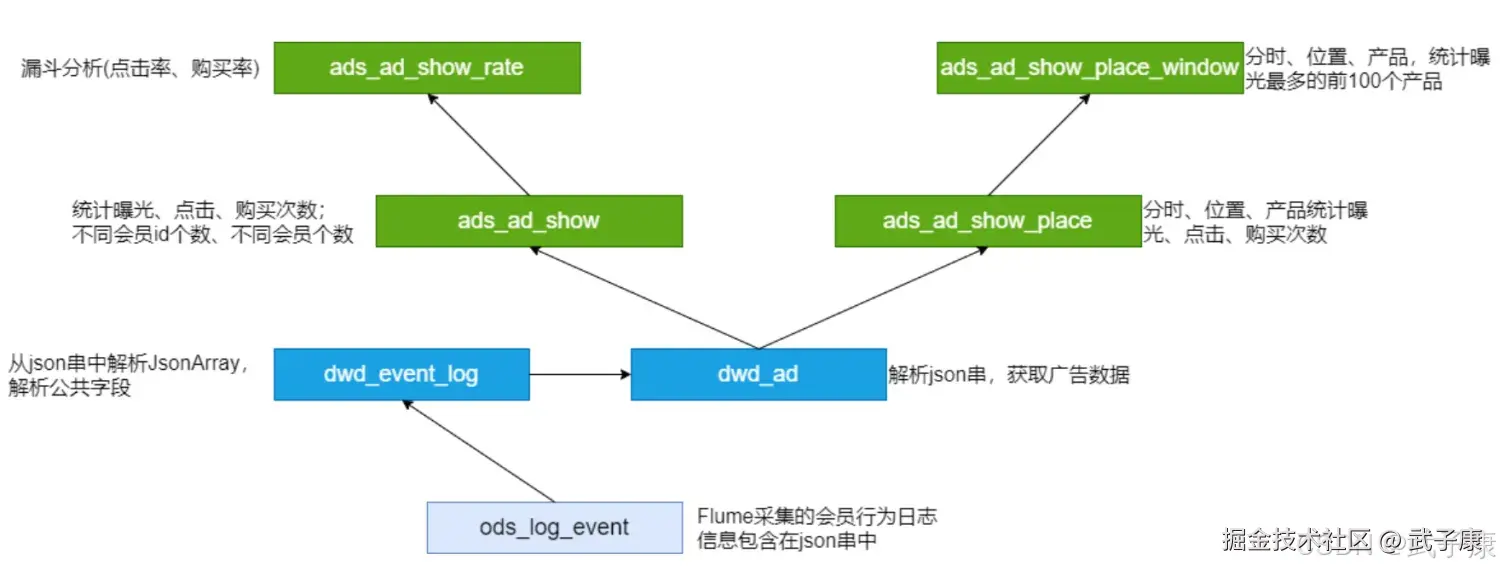 漏斗分析(点击率、购买率)

ads_ad_show_rate

ads_ad_show_place_window

分时、位置、产品，统计曝光最多的前100个产品

统计曝光、点击、购买次数；不同会员id个数、不同会员个数

ads_ad_show

ads_ad_show_place

分时、位置、产品统计曝光、点击、购买次数

从json串中解析JsonArray，解析公共字段

dwd_event_log

dwd_ad

解析json串，获取广告数据

ods_log_event

Flume采集的会员行为日志信息包含在json串中

掘金技术社区 @ 武子康